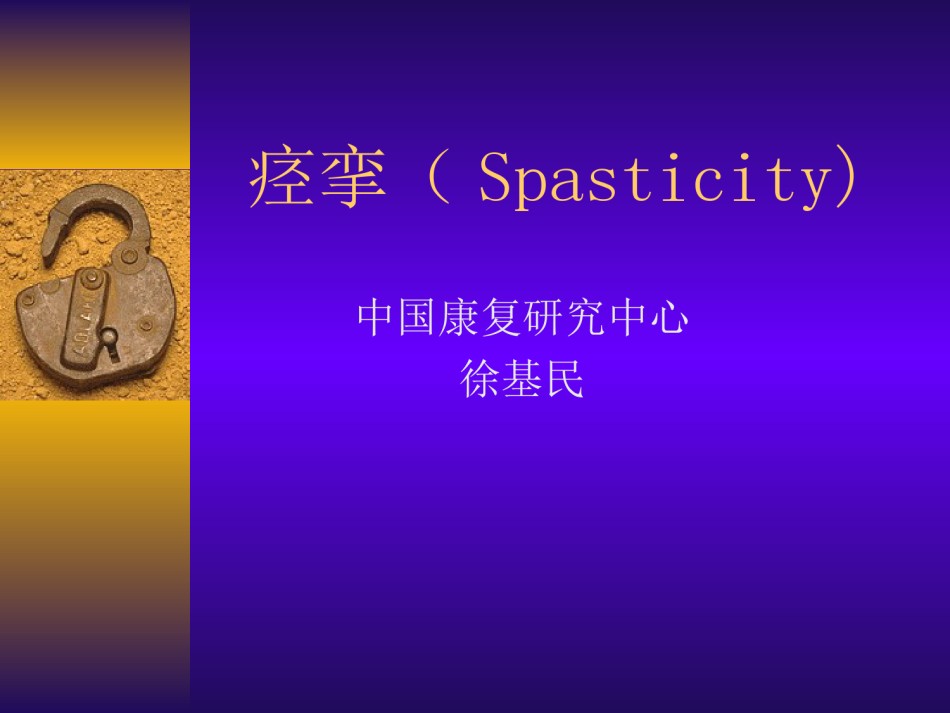 痉挛（ Spasticity)

中国康复研究中心
徐基民